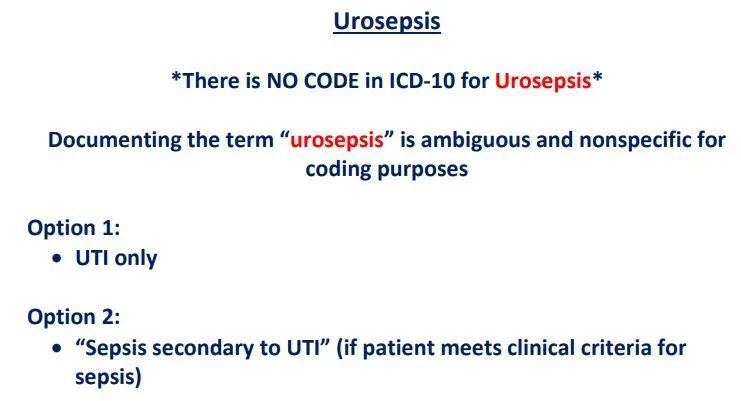 Urosepsis

*There is NO CODE in ICD-10 for Urosepsis*

Documenting the term “urosepsis” is ambiguous and nonspecific for coding purposes

Option 1:
• UTI only

Option 2:
• “Sepsis secondary to UTI” (if patient meets clinical criteria for sepsis)